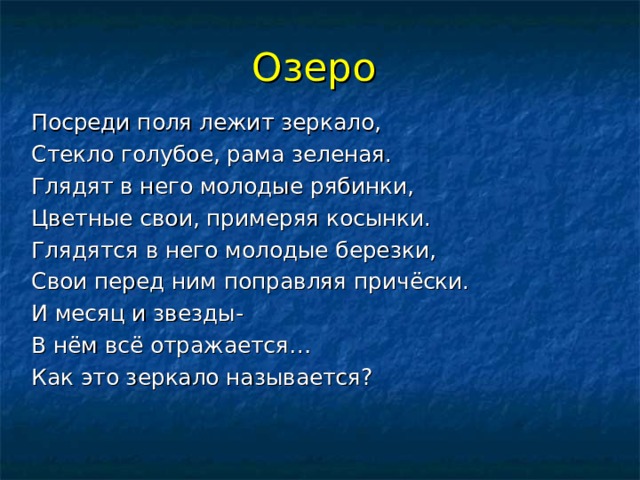 Озеро

Посреди поля лежит зеркало,
Стекло голубое, рама зеленая.
Глядят в него молодые рябинки,
Цветные свои, примеряя косынки.
Глядятся в него молодые березки,
Свои перед ним поправляя причёски.
И месяц и звезды-
В нём всё отражается…
Как это зеркало называется?